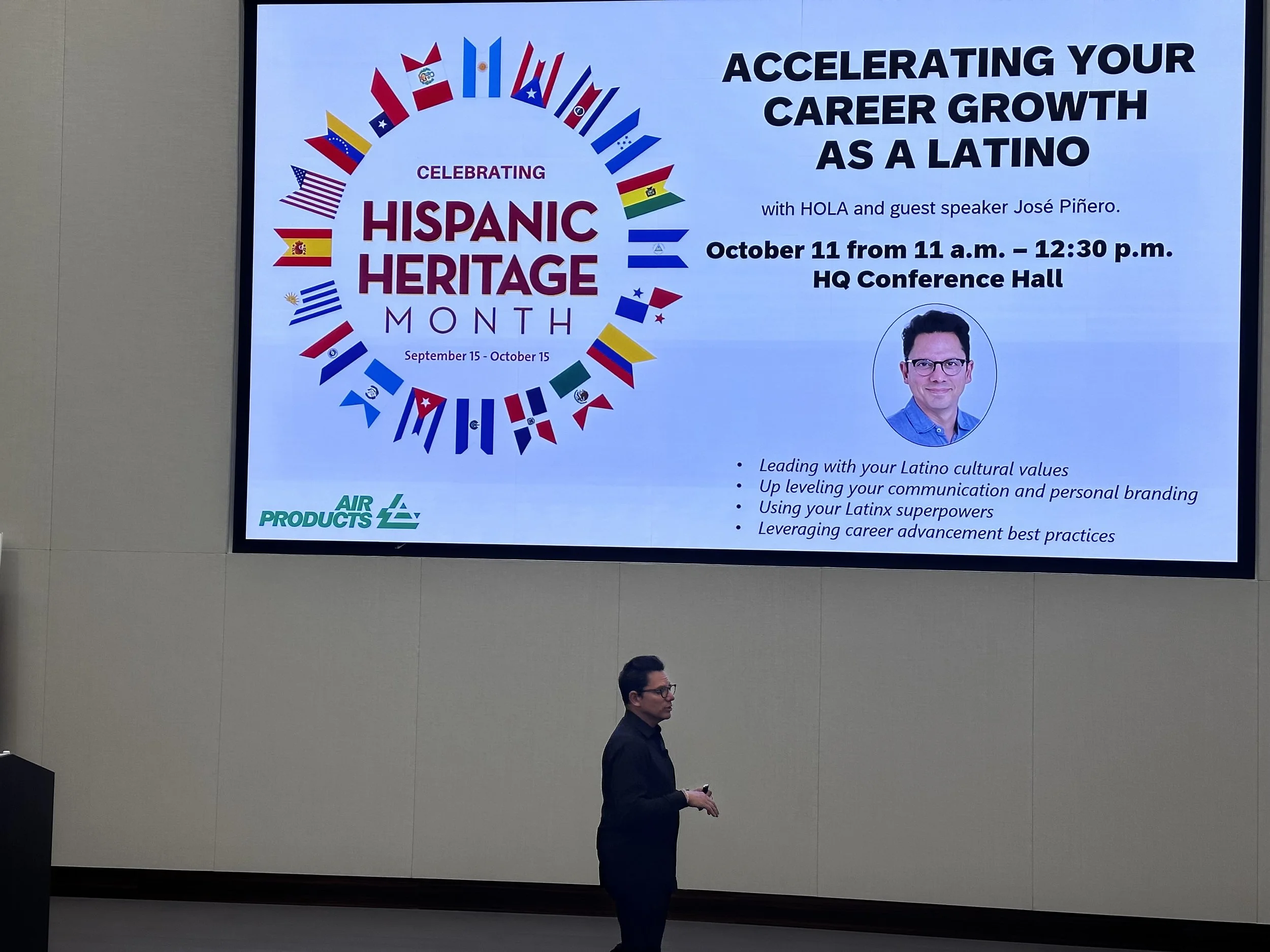 CELEBRATING
HISPANIC
HERITAGE
MONTH
September 15 - October 15

AIR PRODUCTS

ACCELERATING YOUR CAREER GROWTH AS A LATINO

with HOLA and guest speaker José Piñero.

October 11 from 11 a.m. – 12:30 p.m.
HQ Conference Hall

• Leading with your Latino cultural values
• Up leveling your communication and personal branding
• Using your Latinx superpowers
• Leveraging career advancement best practices